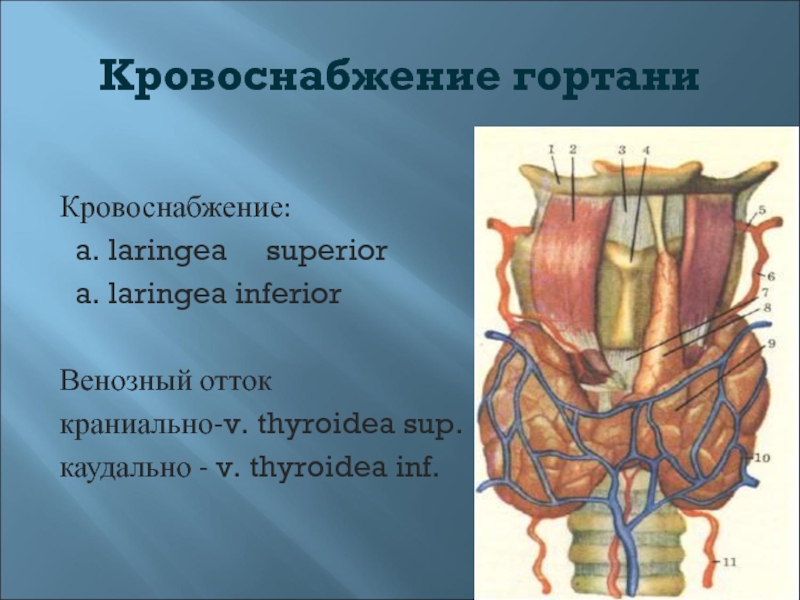 Кровоснабжение гортани

Кровоснабжение:
a. laringea superior
a. laringea inferior

Венозный отток
краниально-v. thyroidea sup.
каудально - v. thyroidea inf.

1 2 3 4 5 6 7 8 9 10 11